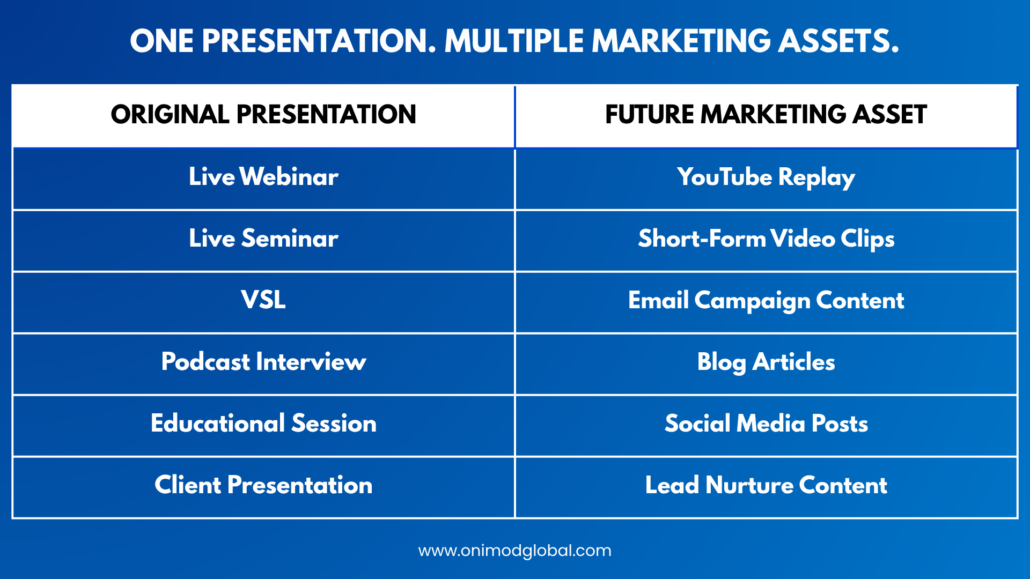 ONE PRESENTATION. MULTIPLE MARKETING ASSETS.

| ORIGINAL PRESENTATION | FUTURE MARKETING ASSET |
|---|---|
| Live Webinar | YouTube Replay |
| Live Seminar | Short-Form Video Clips |
| VSL | Email Campaign Content |
| Podcast Interview | Blog Articles |
| Educational Session | Social Media Posts |
| Client Presentation | Lead Nurture Content |

www.onimodglobal.com